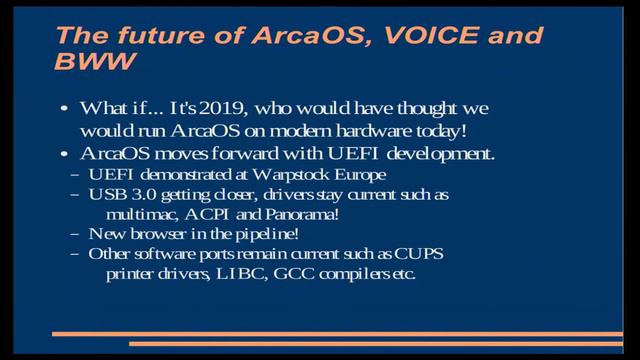 The future of ArcaOS, VOICE and BWW

• What if... It's 2019, who would have thought we would run ArcaOS on modern hardware today!
• ArcaOS moves forward with UEFI development.
– UEFI demonstrated at Warpstock Europe
– USB 3.0 getting closer, drivers stay current such as multimac, ACPI and Panorama!
– New browser in the pipeline!
– Other software ports remain current such as CUPS printer drivers, LIBC, GCC compilers etc.